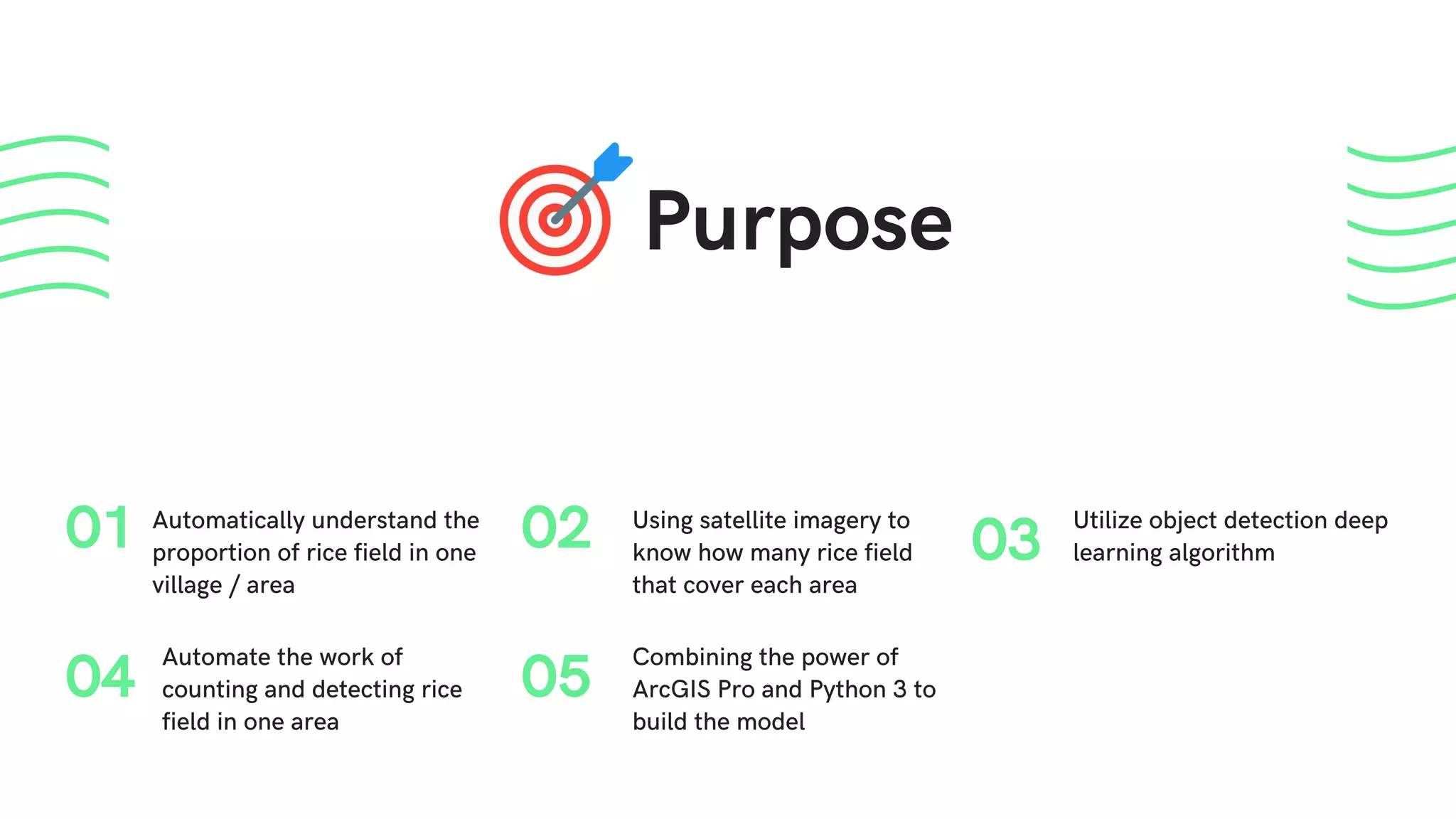 Purpose

01 Automatically understand the proportion of rice field in one village / area

02 Using satellite imagery to know how many rice field that cover each area

03 Utilize object detection deep learning algorithm

04 Automate the work of counting and detecting rice field in one area

05 Combining the power of ArcGIS Pro and Python 3 to build the model